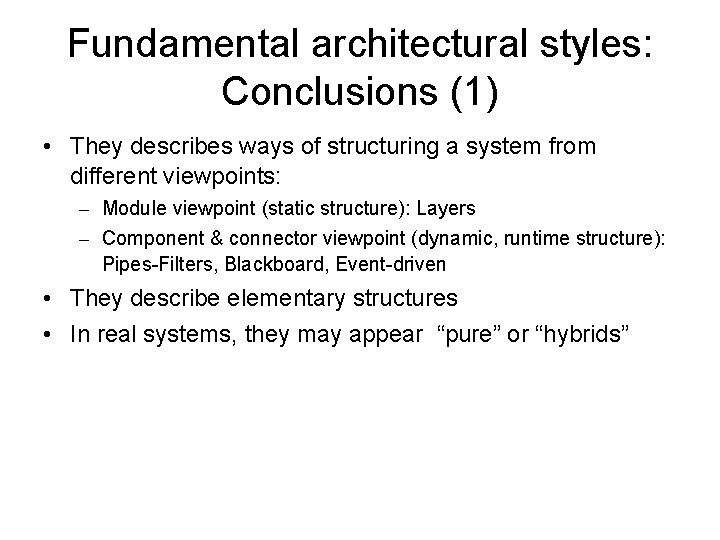 Fundamental architectural styles: Conclusions (1)

• They describes ways of structuring a system from different viewpoints:
  – Module viewpoint (static structure): Layers
  – Component & connector viewpoint (dynamic, runtime structure): Pipes-Filters, Blackboard, Event-driven
• They describe elementary structures
• In real systems, they may appear “pure” or “hybrids”